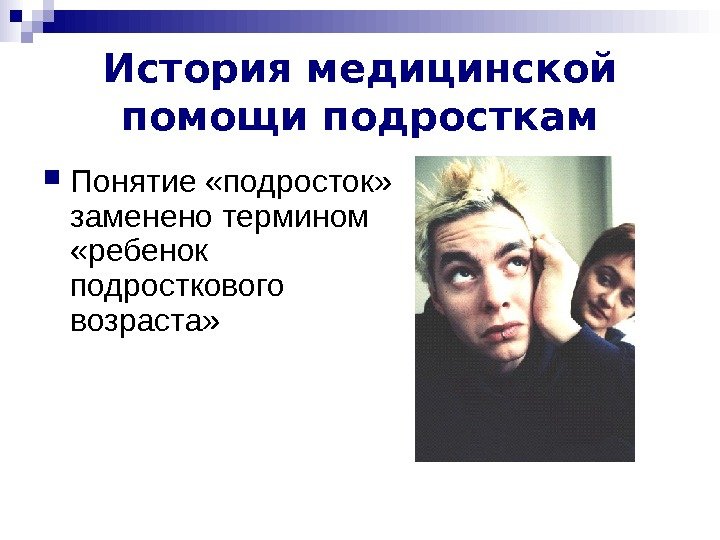 История медицинской помощи подросткам

Понятие «подросток» заменено термином «ребенок подросткового возраста»